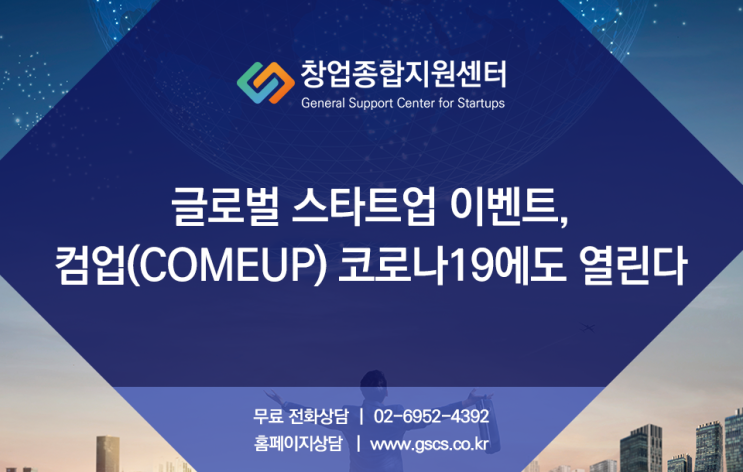 창업종합지원센터
General Support Center for Startups

글로벌 스타트업 이벤트,
컴업(COMEUP) 코로나19에도 열린다

무료 전화상담 | 02-6952-4392
홈페이지상담 | www.gscs.co.kr